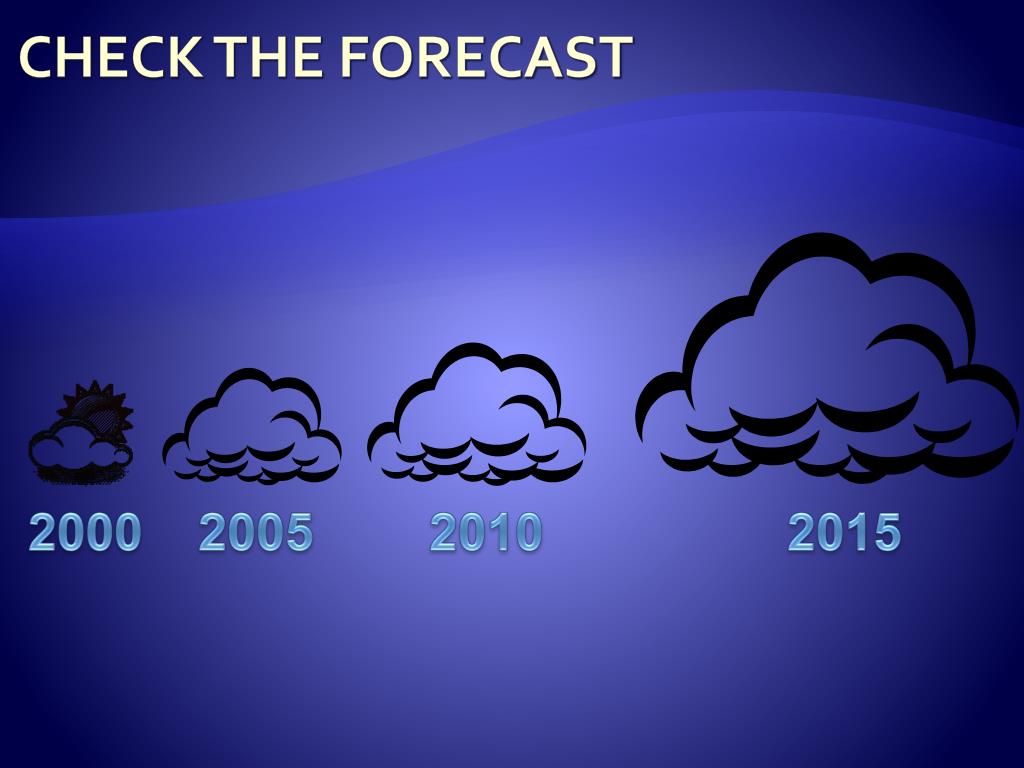 CHECK THE FORECAST

2000 2005 2010 2015